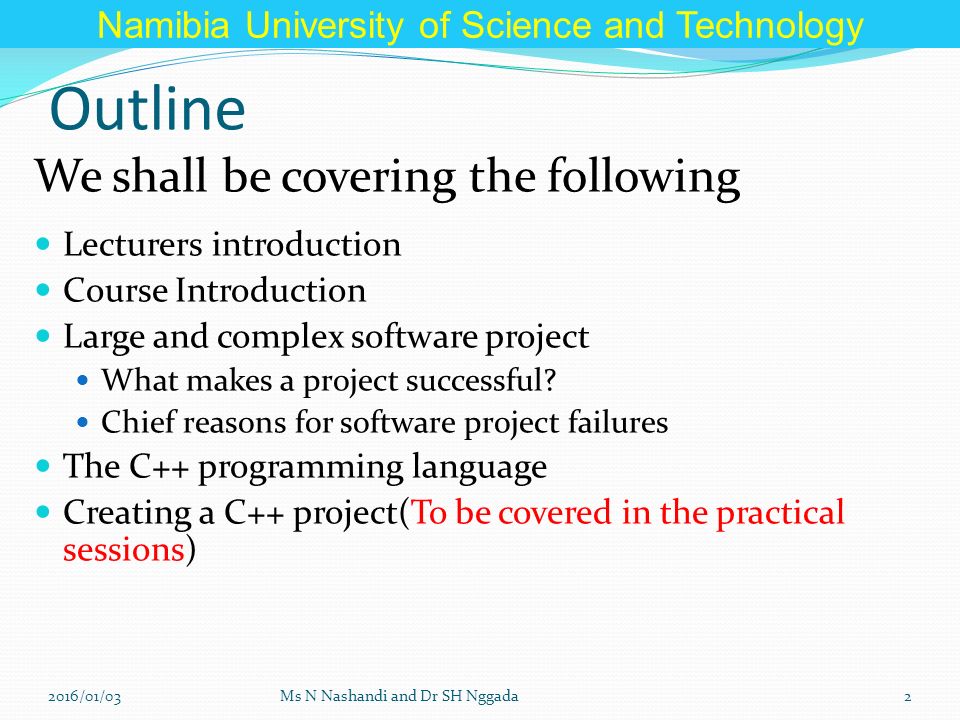 Namibia University of Science and Technology

Outline

We shall be covering the following

- Lecturers introduction
- Course Introduction
- Large and complex software project
  - What makes a project successful?
  - Chief reasons for software project failures
- The C++ programming language
- Creating a C++ project(To be covered in the practical sessions)

2016/01/03 Ms N Nashandi and Dr SH Nggada 2